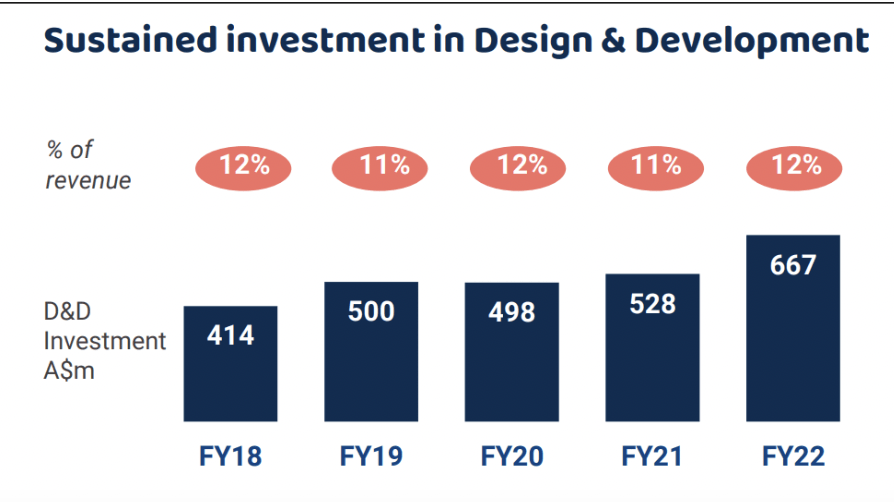 Sustained investment in Design & Development

% of revenue

12%
11%
12%
11%
12%

D&D Investment A$m

414
500
498
528
667

FY18
FY19
FY20
FY21
FY22